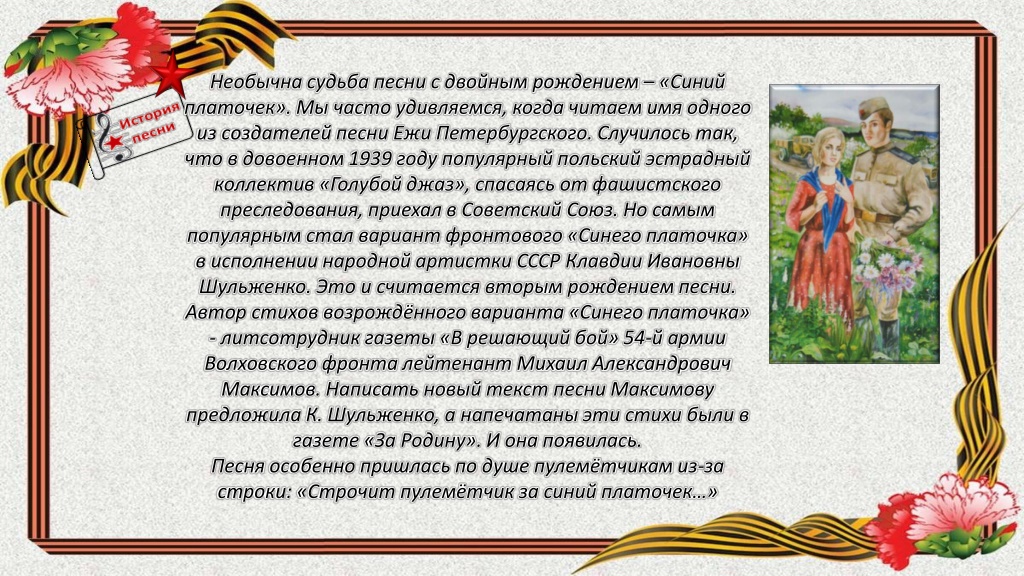 История песни

Необычна судьба песни с двойным рождением – «Синий платочек». Мы часто удивляемся, когда читаем имя одного из создателей песни Ежи Петербургского. Случилось так, что в довоенном 1939 году популярный польский эстрадный коллектив «Голубой джаз», спасаясь от фашистского преследования, приехал в Советский Союз. Но самым популярным стал вариант фронтового «Синего платочка» в исполнении народной артистки СССР Клавдии Ивановны Шульженко. Это и считается вторым рождением песни. Автор стихов возрождённого варианта «Синего платочка» - литсотрудник газеты «В решающий бой» 54-й армии Волховского фронта лейтенант Михаил Александрович Максимов. Написать новый текст песни Максимову предложила К. Шульженко, а напечатаны эти стихи были в газете «За Родину». И она появилась.
Песня особенно пришлась по душе пулемётчикам из-за строки: «Строчит пулемётчик за синий платочек…»